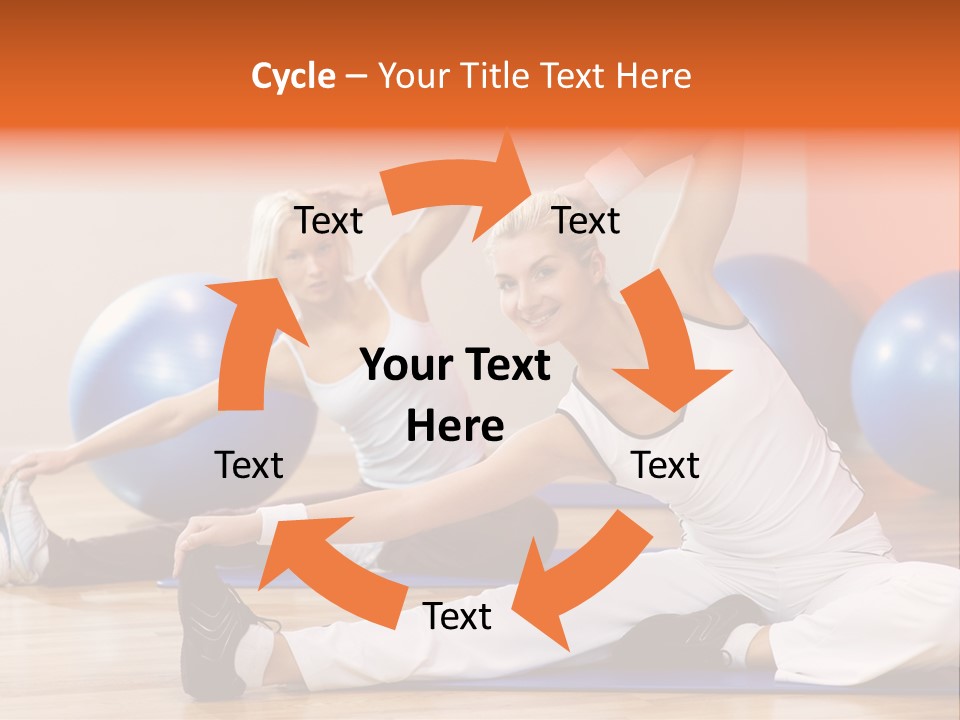 Cycle – Your Title Text Here

Text

Text

Your Text Here

Text

Text

Text